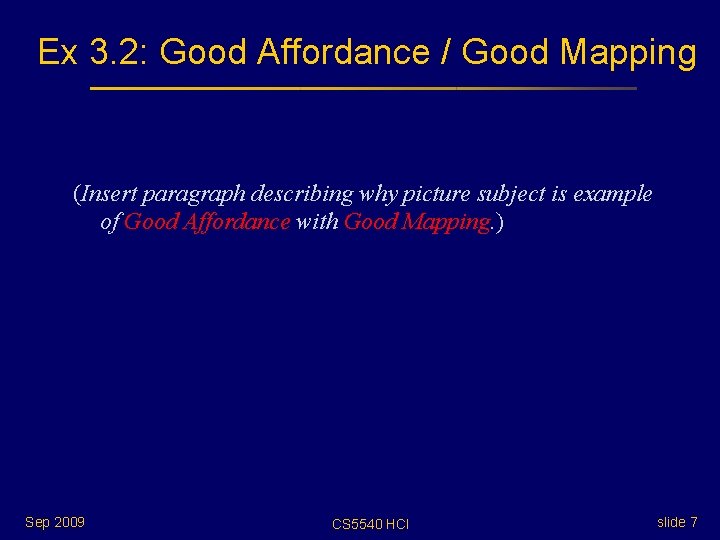 Ex 3.2: Good Affordance / Good Mapping

(Insert paragraph describing why picture subject is example of Good Affordance with Good Mapping.)

Sep 2009

CS5540 HCI

slide 7